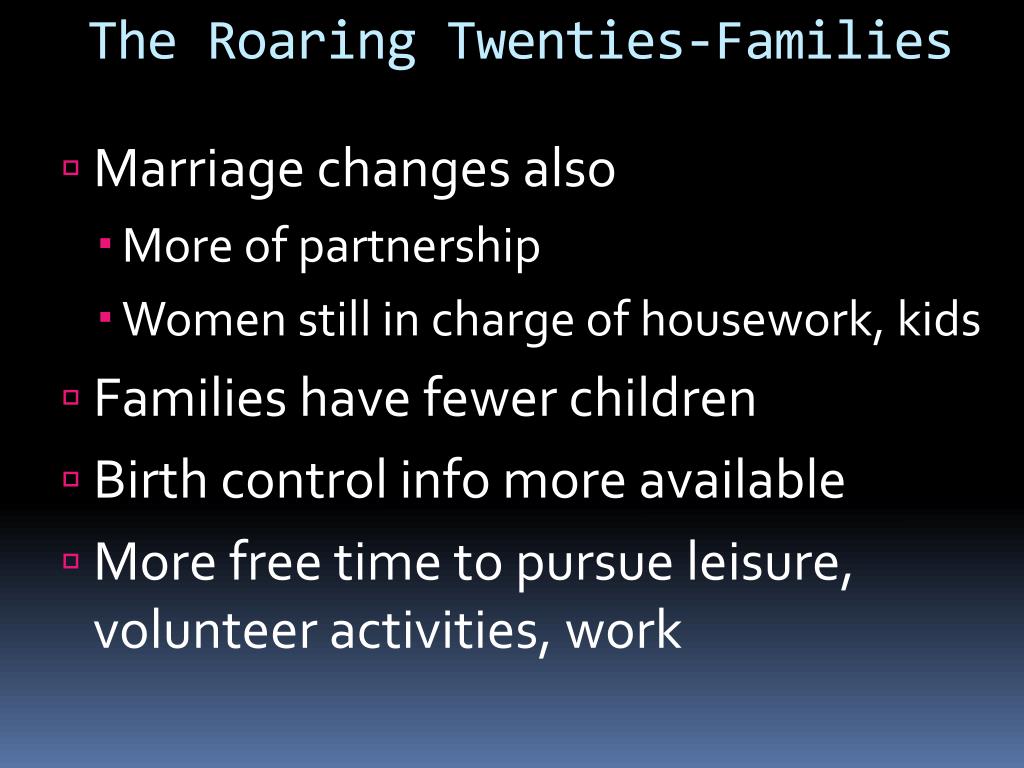 The Roaring Twenties-Families

Marriage changes also
More of partnership
Women still in charge of housework, kids
Families have fewer children
Birth control info more available
More free time to pursue leisure, volunteer activities, work